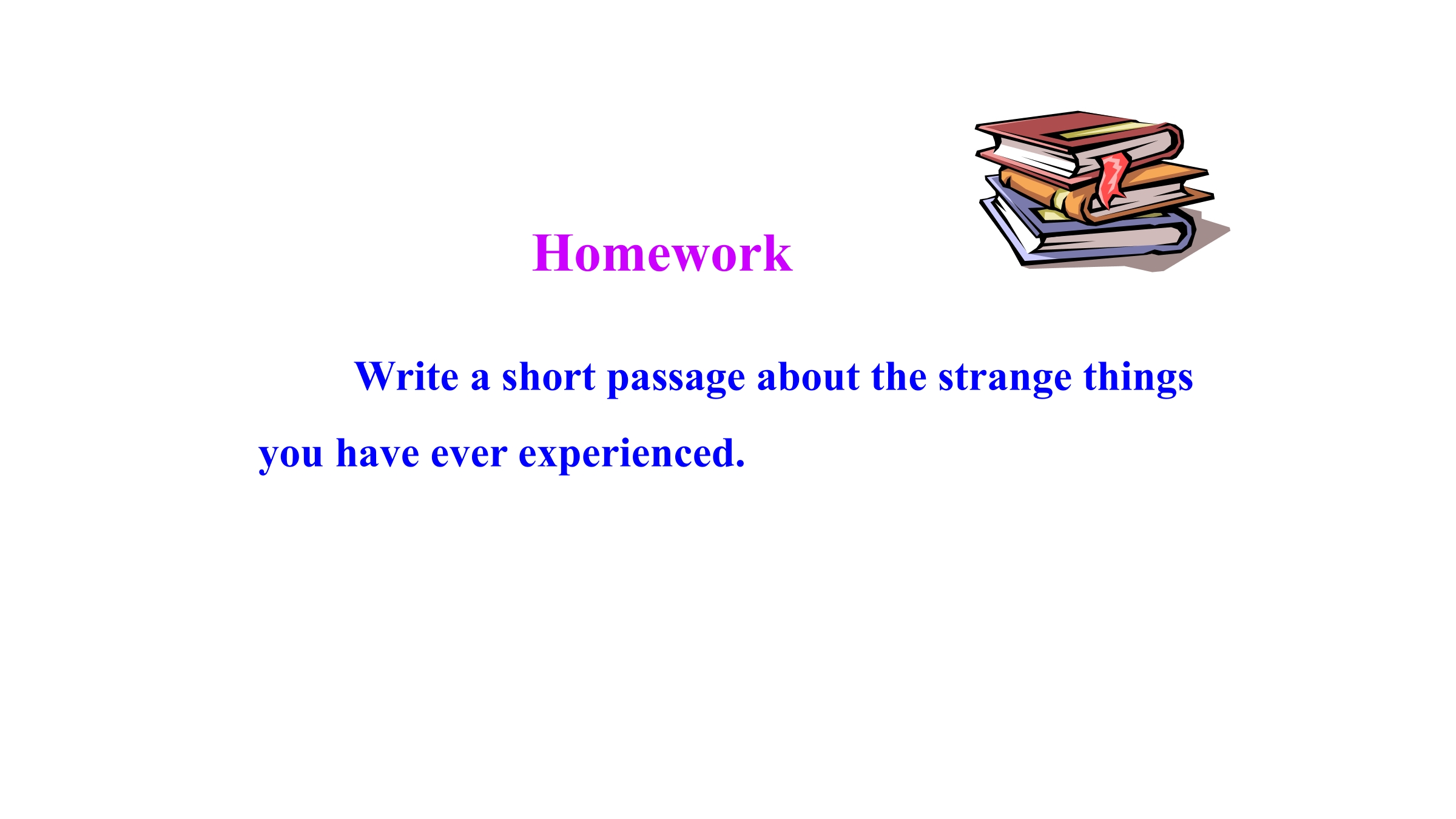 Homework

Write a short passage about the strange things you have ever experienced.